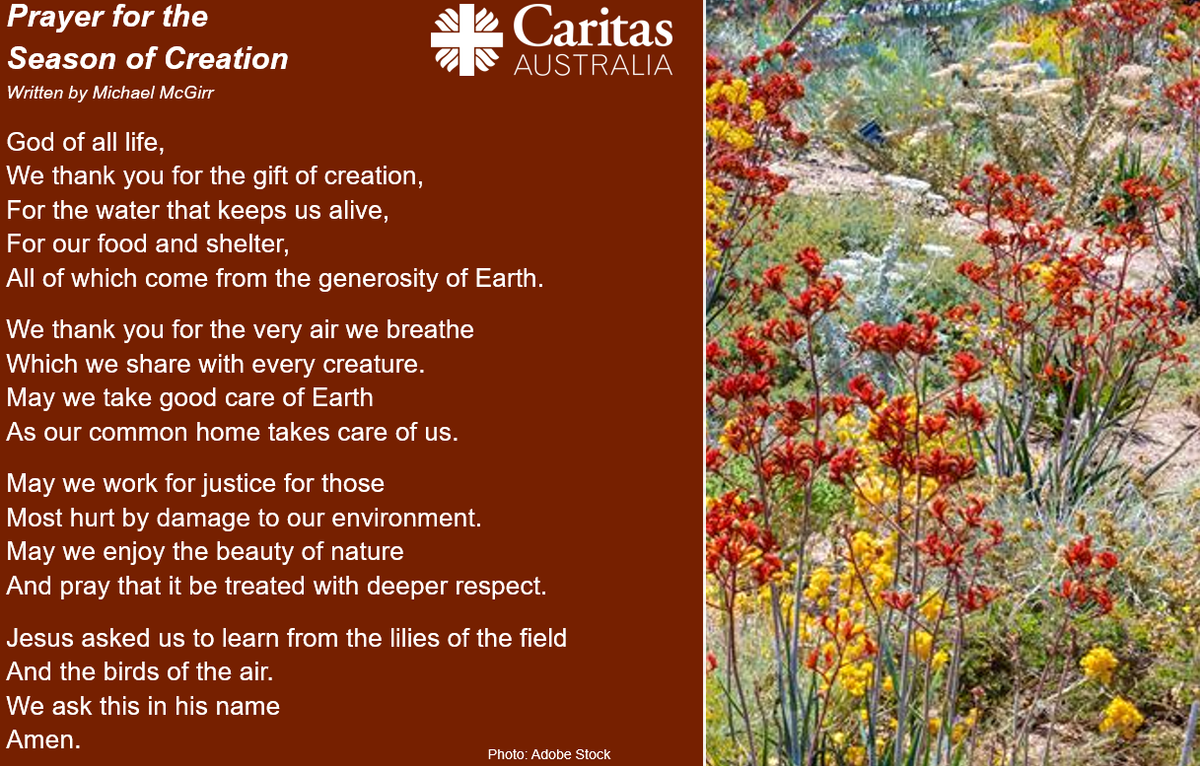 Prayer for the Season of Creation
Written by Michael McGirr

Caritas AUSTRALIA

God of all life,
We thank you for the gift of creation,
For the water that keeps us alive,
For our food and shelter,
All of which come from the generosity of Earth.

We thank you for the very air we breathe
Which we share with every creature.
May we take good care of Earth
As our common home takes care of us.

May we work for justice for those
Most hurt by damage to our environment.
May we enjoy the beauty of nature
And pray that it be treated with deeper respect.

Jesus asked us to learn from the lilies of the field
And the birds of the air.
We ask this in his name
Amen.

Photo: Adobe Stock